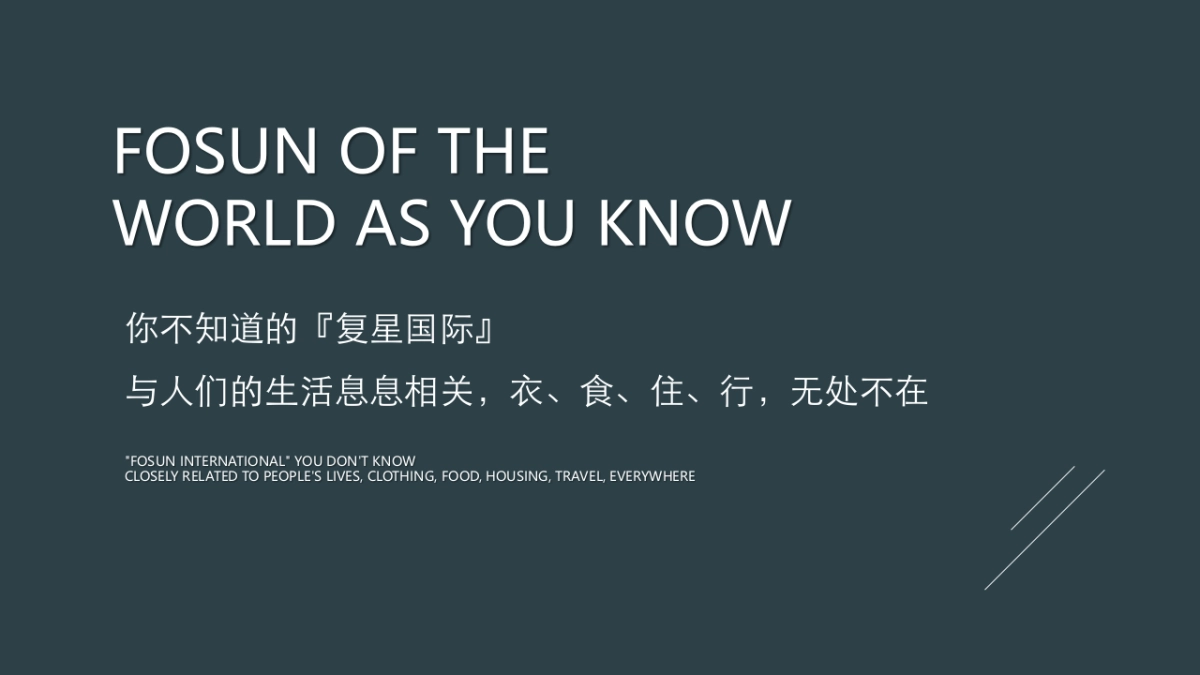 FOSUN OF THE WORLD AS YOU KNOW

你不知道的『复星国际』

与人们的生活息息相关，衣、食、住、行，无处不在

"FOSUN INTERNATIONAL" YOU DON'T KNOW
CLOSELY RELATED TO PEOPLE'S LIVES, CLOTHING, FOOD, HOUSING, TRAVEL, EVERYWHERE